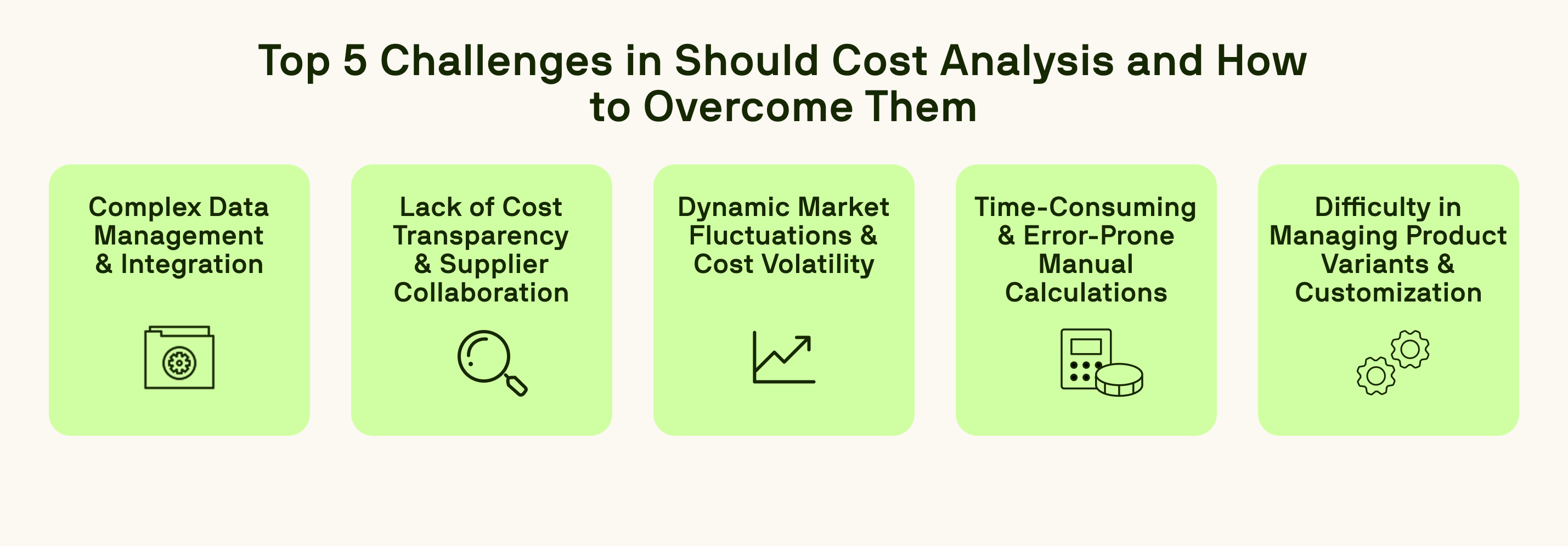 Top 5 Challenges in Should Cost Analysis and How to Overcome Them

Complex Data Management & Integration

Lack of Cost Transparency & Supplier Collaboration

Dynamic Market Fluctuations & Cost Volatility

Time-Consuming & Error-Prone Manual Calculations

Difficulty in Managing Product Variants & Customization